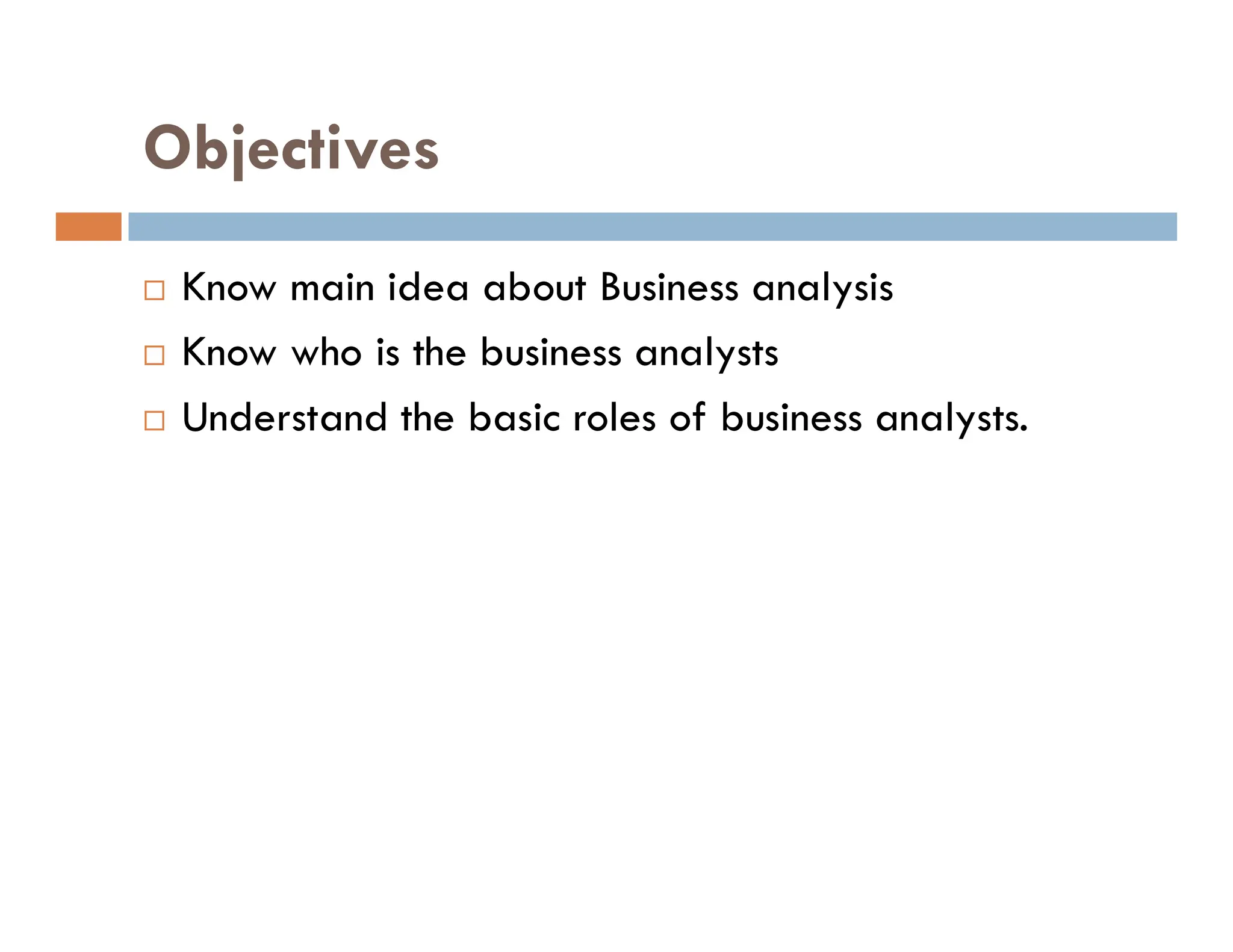 Objectives

□ Know main idea about Business analysis

□ Know who is the business analysts

□ Understand the basic roles of business analysts.